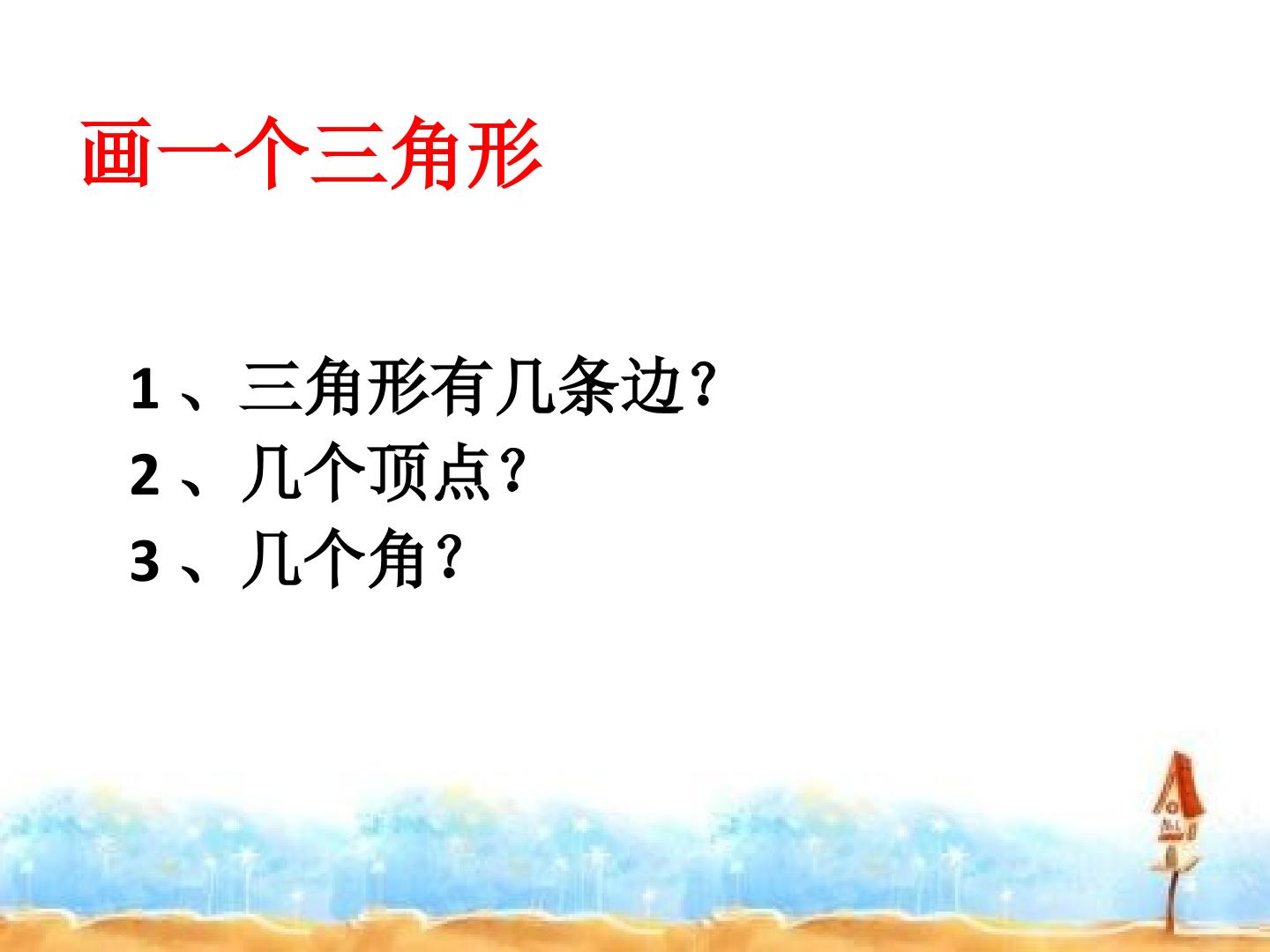 画一个三角形

1、三角形有几条边?
2、几个顶点?
3、几个角?